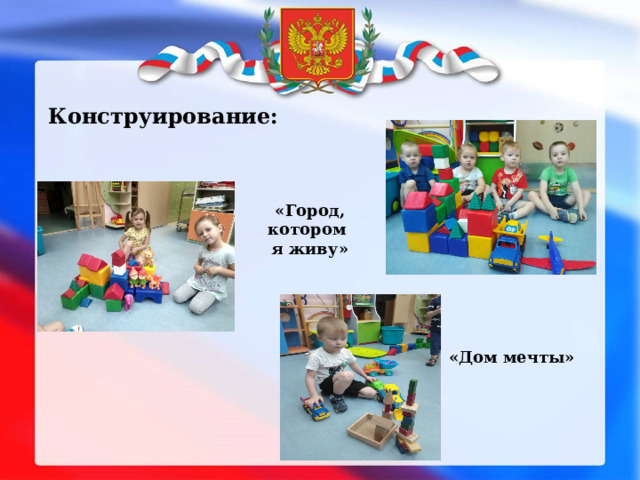 Конструирование:

«Город, котором я живу»

«Дом мечты»